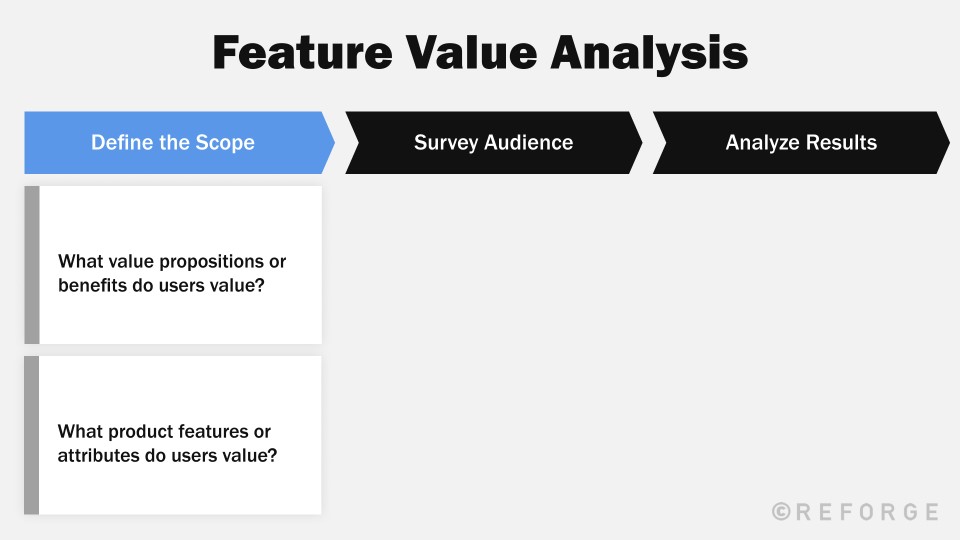 Feature Value Analysis

Define the Scope

Survey Audience

Analyze Results

What value propositions or benefits do users value?

What product features or attributes do users value?

©REFORGE